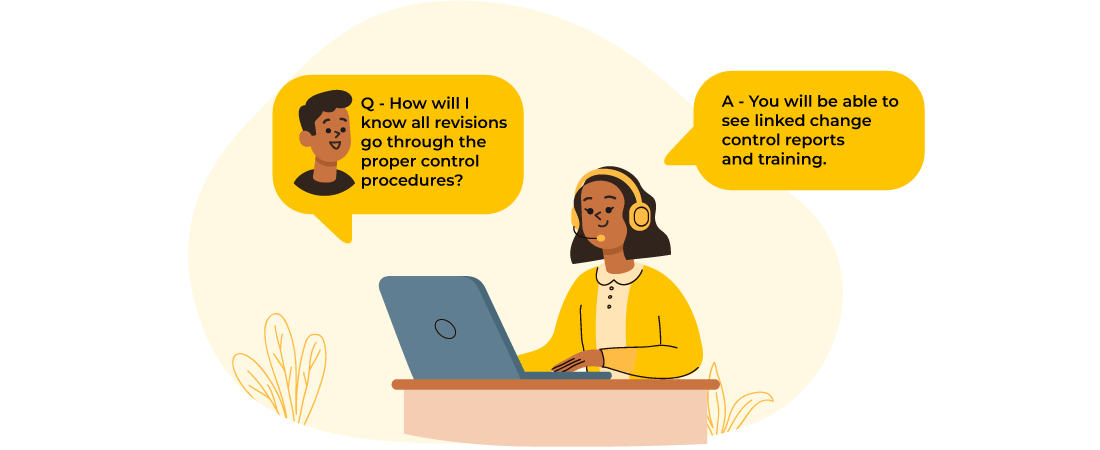 Q - How will I know all revisions go through the proper control procedures?

A - You will be able to see linked change control reports and training.